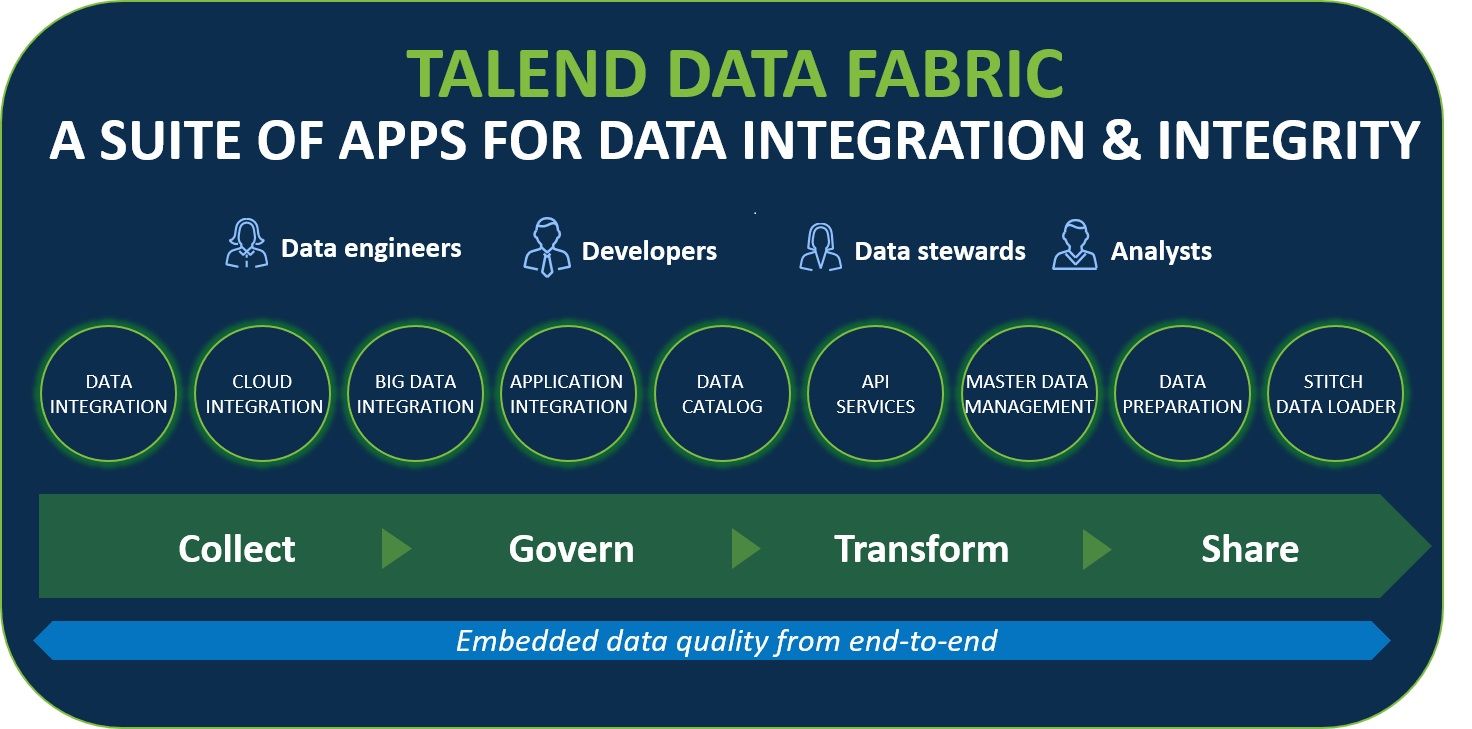 TALEND DATA FABRIC
A SUITE OF APPS FOR DATA INTEGRATION & INTEGRITY

Data engineers Developers Data stewards Analysts

DATA INTEGRATION
CLOUD INTEGRATION
BIG DATA INTEGRATION
APPLICATION INTEGRATION
DATA CATALOG
API SERVICES
MASTER DATA MANAGEMENT
DATA PREPARATION
STITCH DATA LOADER

Collect Govern Transform Share

Embedded data quality from end-to-end